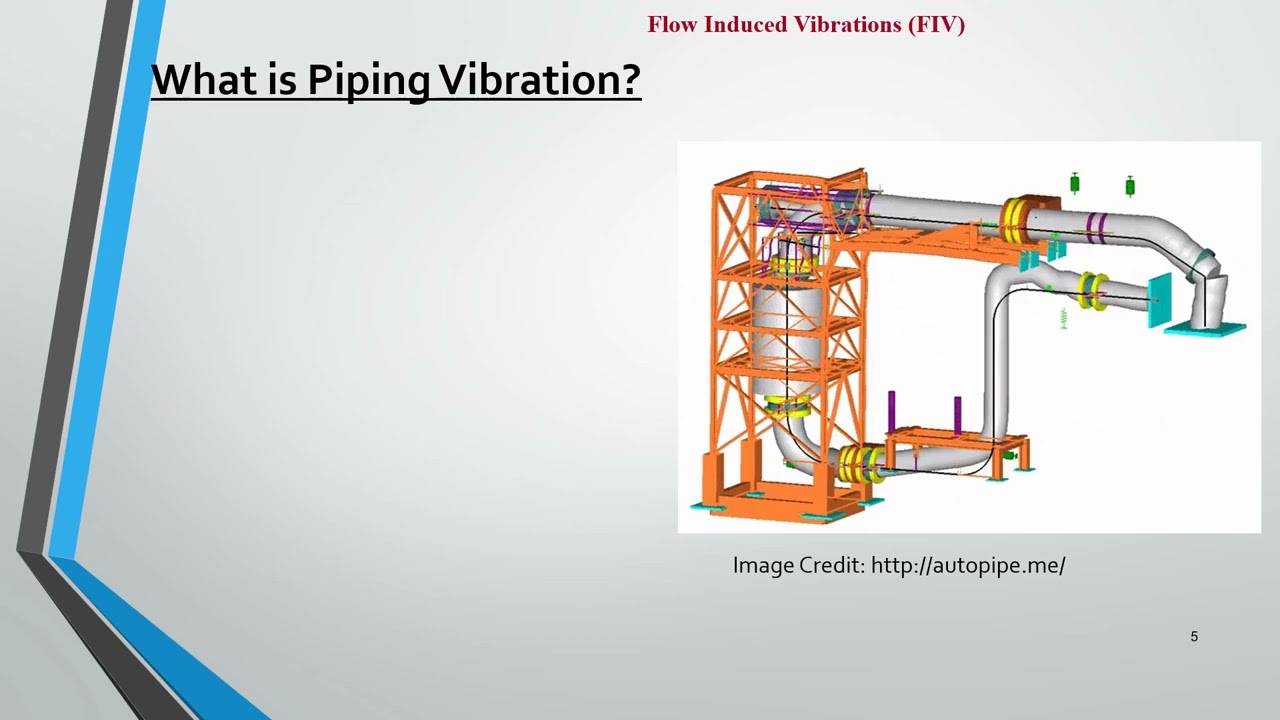 Flow Induced Vibrations (FIV)

What is Piping Vibration?

Image Credit: http://autopipe.me/

5